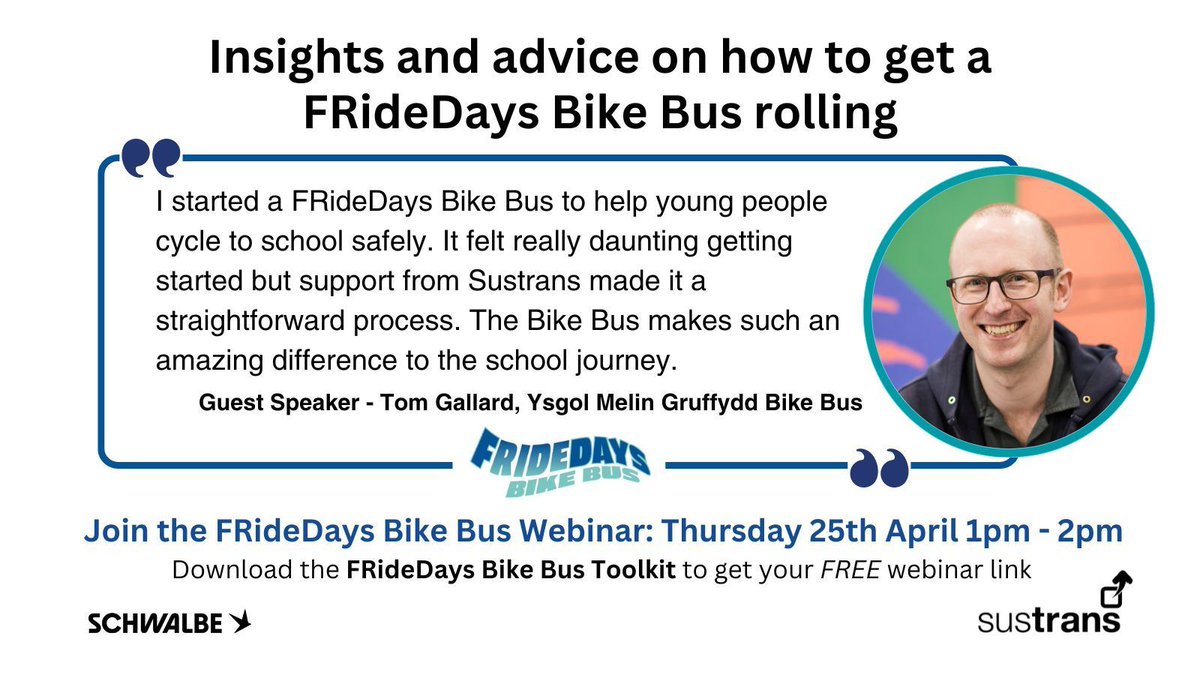 Insights and advice on how to get a FRideDays Bike Bus rolling

I started a FRideDays Bike Bus to help young people cycle to school safely. It felt really daunting getting started but support from Sustrans made it a straightforward process. The Bike Bus makes such an amazing difference to the school journey.

Guest Speaker - Tom Gallard, Ysgol Melin Gruffydd Bike Bus

FRIDEDAYS BIKE BUS

Join the FRideDays Bike Bus Webinar: Thursday 25th April 1pm - 2pm

Download the FRideDays Bike Bus Toolkit to get your FREE webinar link

SCHWALBE

sustrans